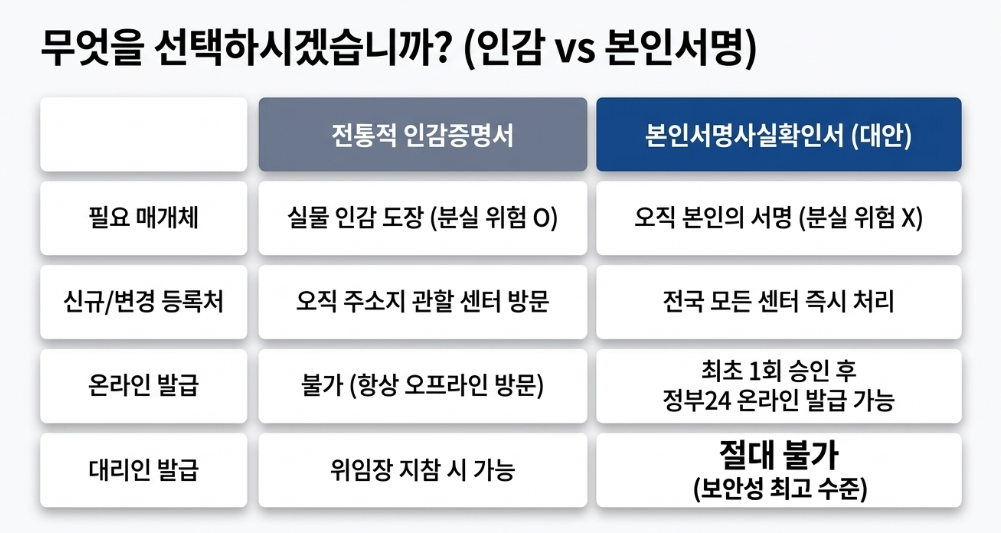 무엇을 선택하시겠습니까? (인감 vs 본인서명)

| | 전통적 인감증명서 | 본인서명사실확인서 (대안) |
|---|---|---|
| 필요 매개체 | 실물 인감 도장 (분실 위험 O) | 오직 본인의 서명 (분실 위험 X) |
| 신규/변경 등록처 | 오직 주소지 관할 센터 방문 | 전국 모든 센터 즉시 처리 |
| 온라인 발급 | 불가 (항상 오프라인 방문) | 최초 1회 승인 후 정부24 온라인 발급 가능 |
| 대리인 발급 | 위임장 지참 시 가능 | 절대 불가 (보안성 최고 수준) |